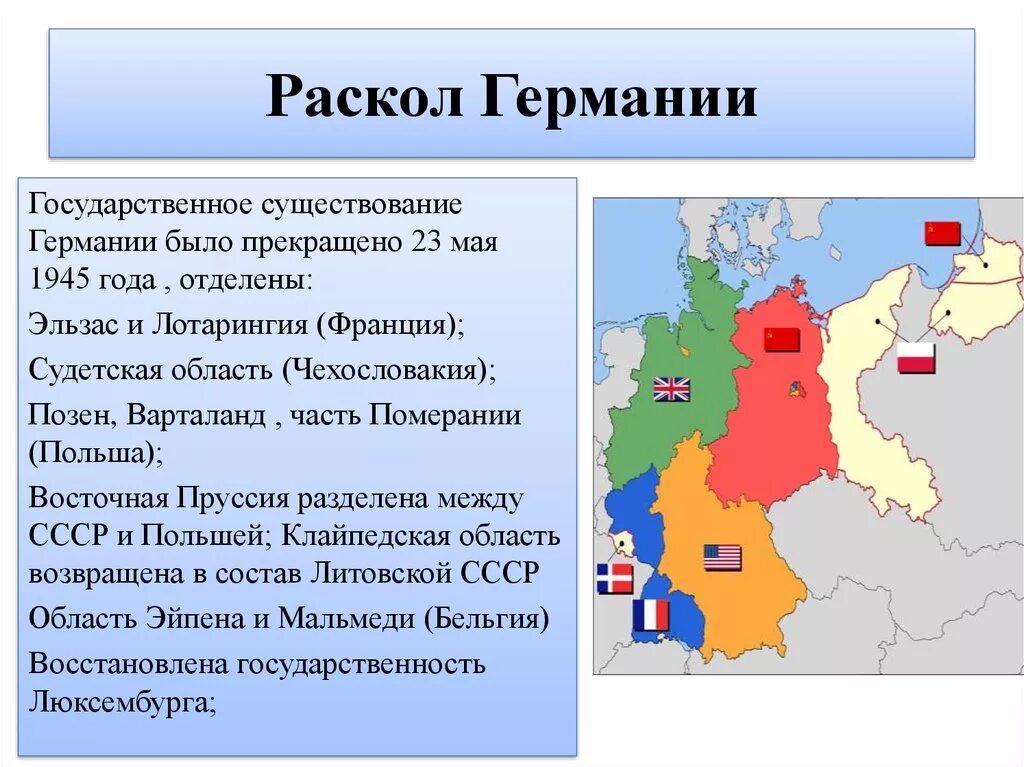 Раскол Германии

Государственное существование Германии было прекращено 23 мая 1945 года , отделены:

Эльзас и Лотарингия (Франция);

Судетская область (Чехословакия);

Позен, Варталанд , часть Померании (Польша);

Восточная Пруссия разделена между СССР и Польшей; Клайпедская область возвращена в состав Литовской СССР

Область Эйпена и Мальмеди (Бельгия)

Восстановлена государственность Люксембурга;